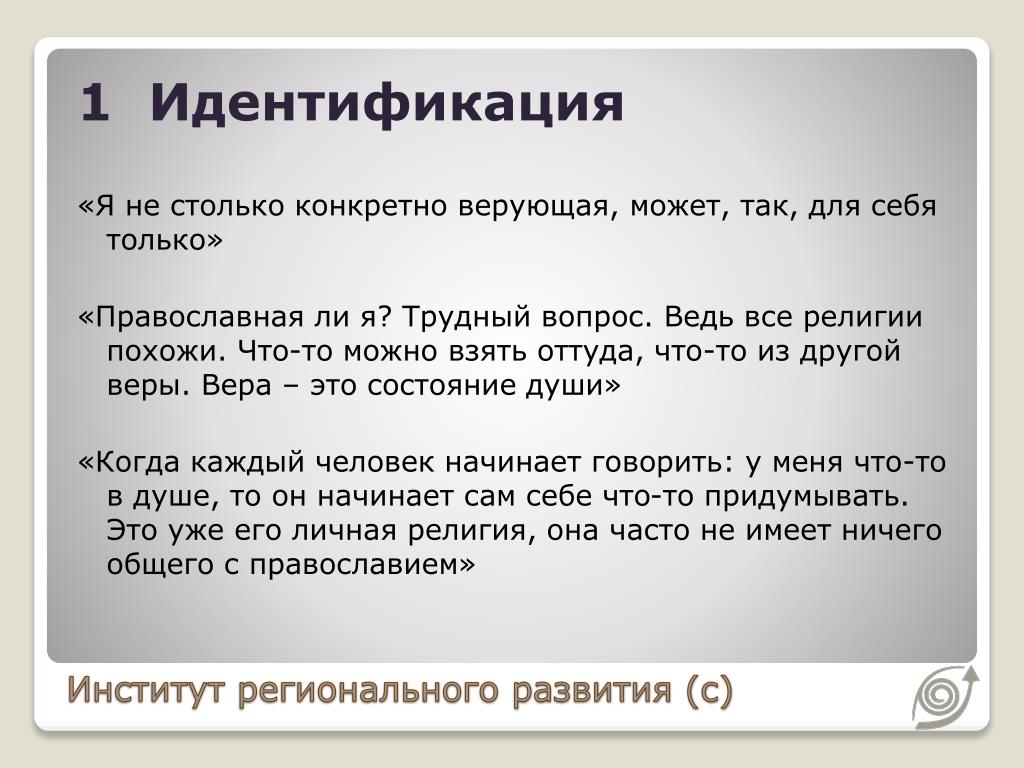 1 Идентификация

«Я не столько конкретно верующая, может, так, для себя только»

«Православная ли я? Трудный вопрос. Ведь все религии похожи. Что-то можно взять оттуда, что-то из другой веры. Вера – это состояние души»

«Когда каждый человек начинает говорить: у меня что-то в душе, то он начинает сам себе что-то придумывать. Это уже его личная религия, она часто не имеет ничего общего с православием»

Институт регионального развития (с)